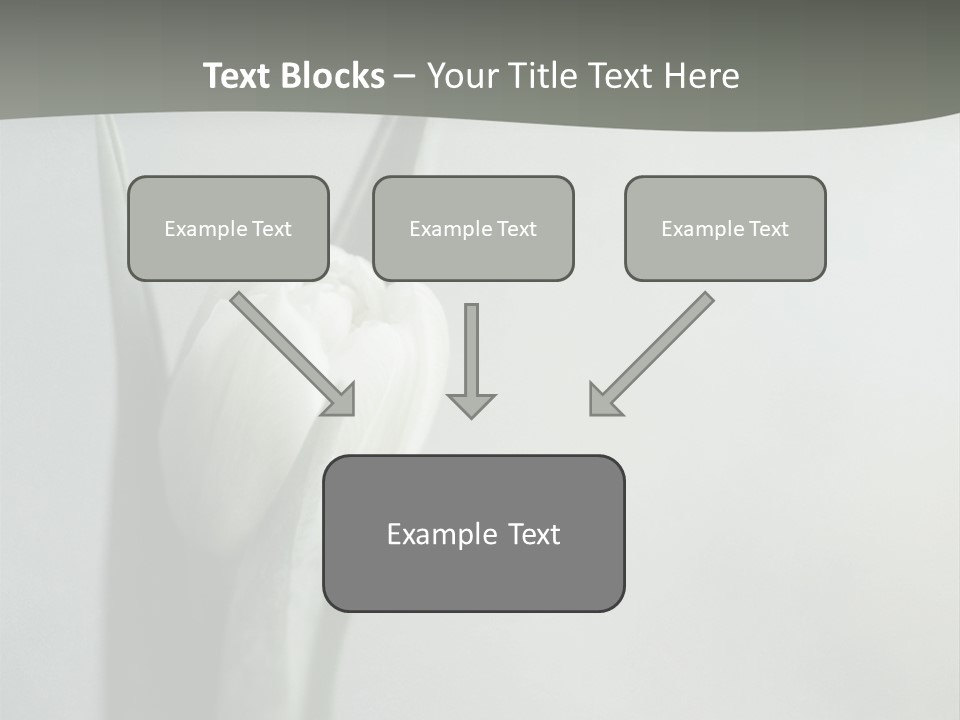 Text Blocks – Your Title Text Here

Example Text

Example Text

Example Text

Example Text